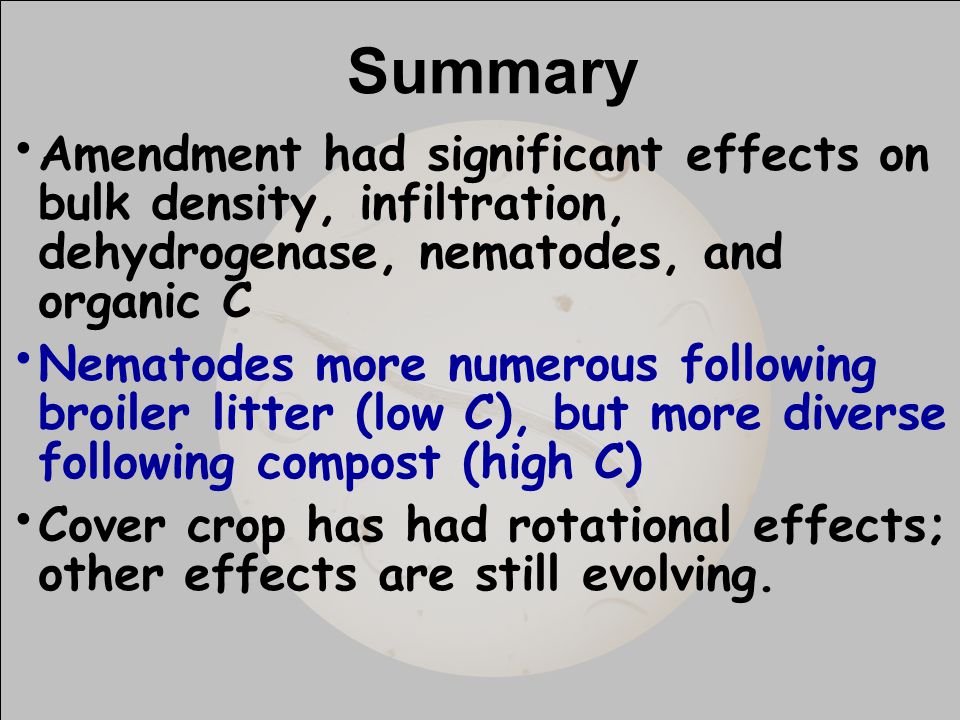 Summary

• Amendment had significant effects on bulk density, infiltration, dehydrogenase, nematodes, and organic C

• Nematodes more numerous following broiler litter (low C), but more diverse following compost (high C)

• Cover crop has had rotational effects; other effects are still evolving.